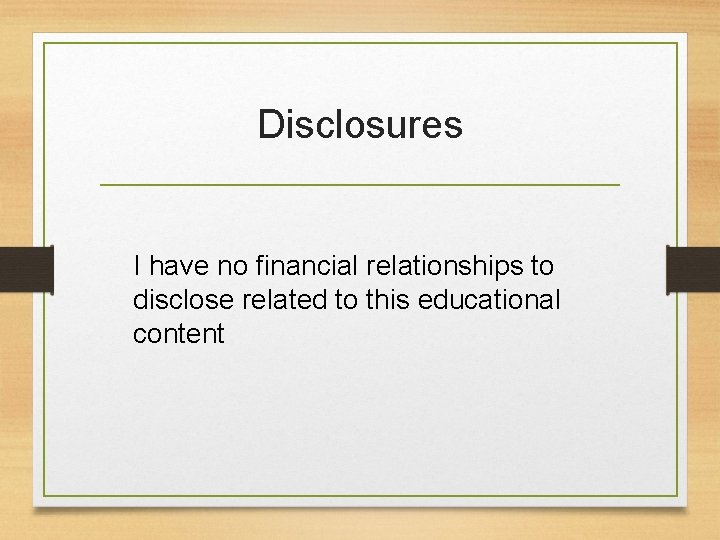 Disclosures

I have no financial relationships to disclose related to this educational content